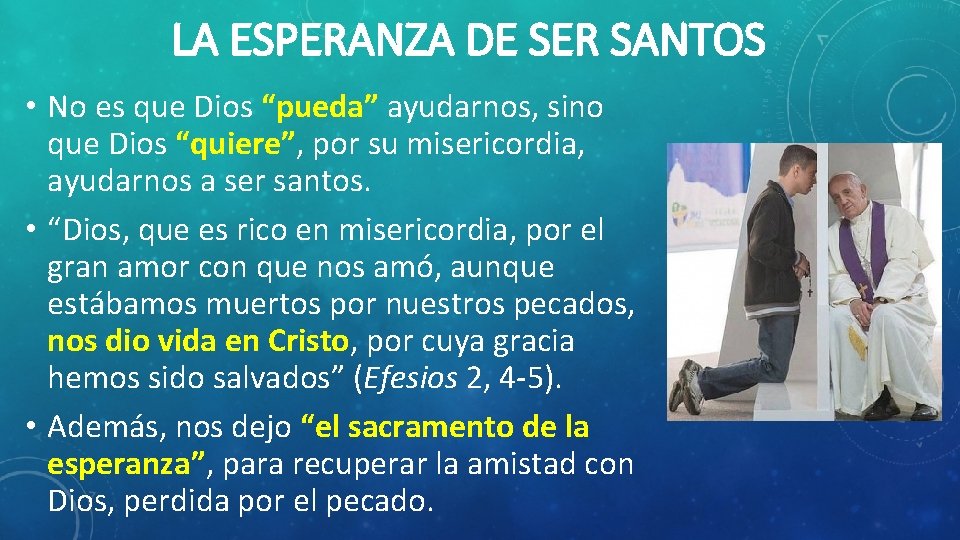 LA ESPERANZA DE SER SANTOS

• No es que Dios “pueda” ayudarnos, sino que Dios “quiere”, por su misericordia, ayudarnos a ser santos.

• “Dios, que es rico en misericordia, por el gran amor con que nos amó, aunque estábamos muertos por nuestros pecados, nos dio vida en Cristo, por cuya gracia hemos sido salvados” (Efesios 2, 4-5).

• Además, nos dejo “el sacramento de la esperanza”, para recuperar la amistad con Dios, perdida por el pecado.